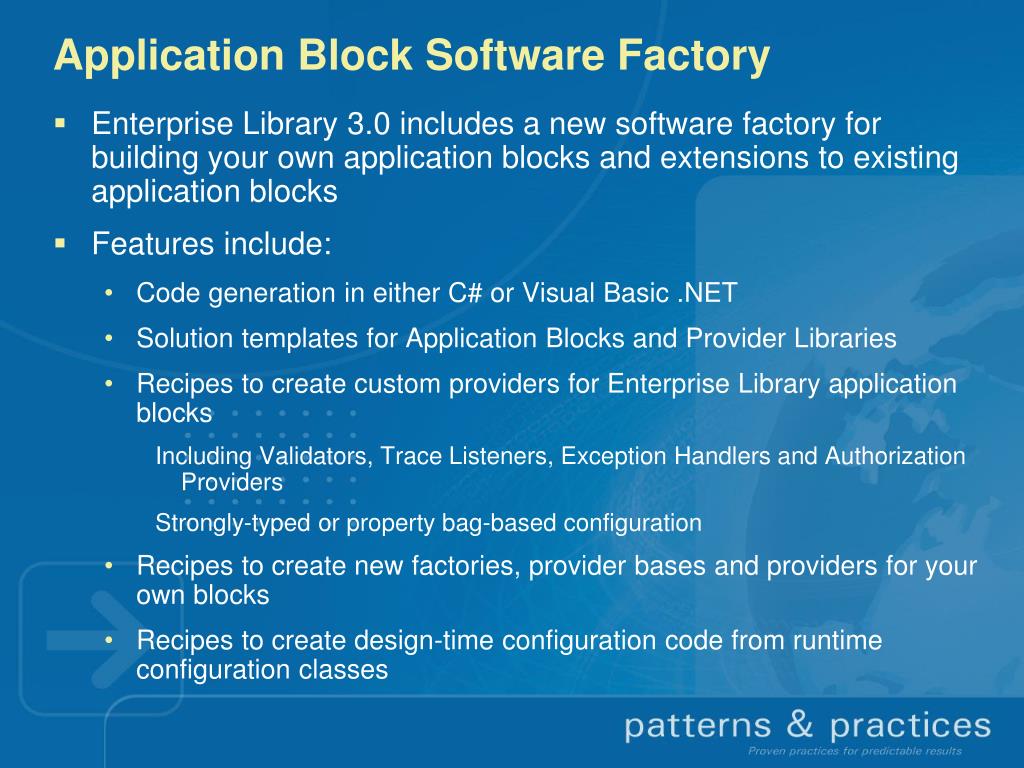 Application Block Software Factory

▪ Enterprise Library 3.0 includes a new software factory for building your own application blocks and extensions to existing application blocks

▪ Features include:

• Code generation in either C# or Visual Basic .NET

• Solution templates for Application Blocks and Provider Libraries

• Recipes to create custom providers for Enterprise Library application blocks

Including Validators, Trace Listeners, Exception Handlers and Authorization Providers

Strongly-typed or property bag-based configuration

• Recipes to create new factories, provider bases and providers for your own blocks

• Recipes to create design-time configuration code from runtime configuration classes

patterns & practices

Proven practices for predictable results